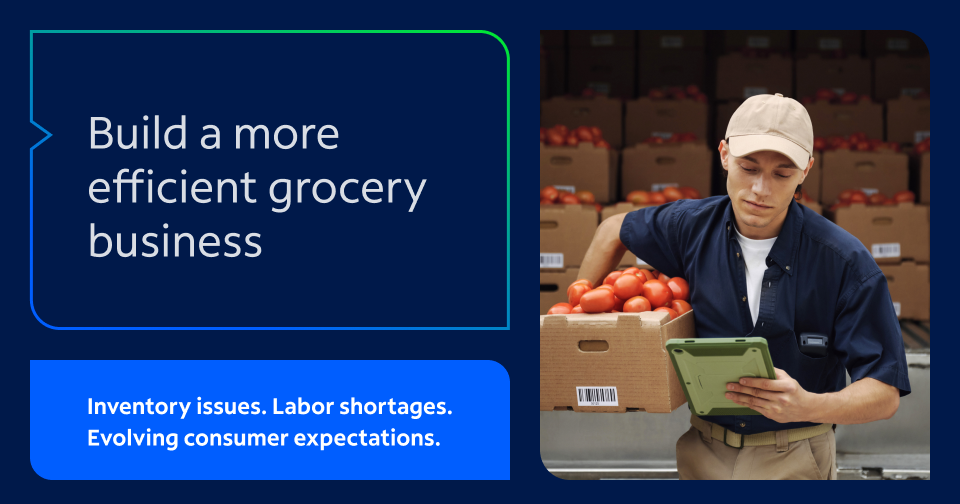 Build a more efficient grocery business

Inventory issues. Labor shortages. Evolving consumer expectations.